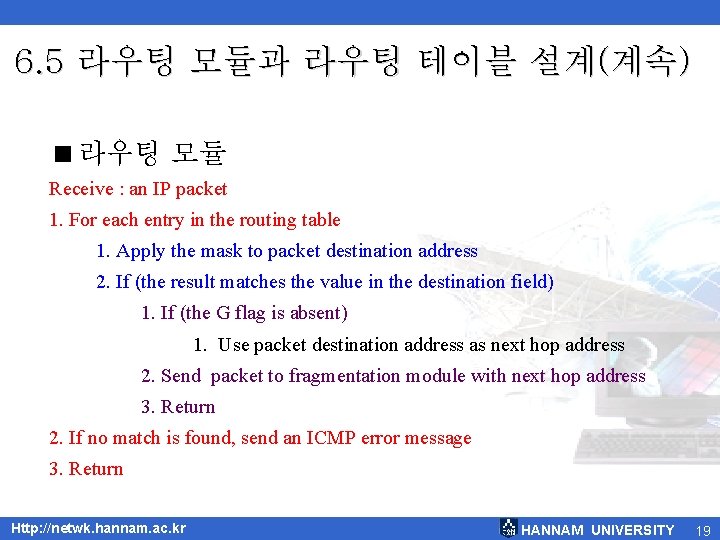 6.5 라우팅 모듈과 라우팅 테이블 설계(계속)

■ 라우팅 모듈

Receive : an IP packet

1. For each entry in the routing table

1. Apply the mask to packet destination address

2. If (the result matches the value in the destination field)

1. If (the G flag is absent)

1. Use packet destination address as next hop address

2. Send packet to fragmentation module with next hop address

3. Return

2. If no match is found, send an ICMP error message

3. Return

Http://netwk.hannam.ac.kr

HANNAM UNIVERSITY 19